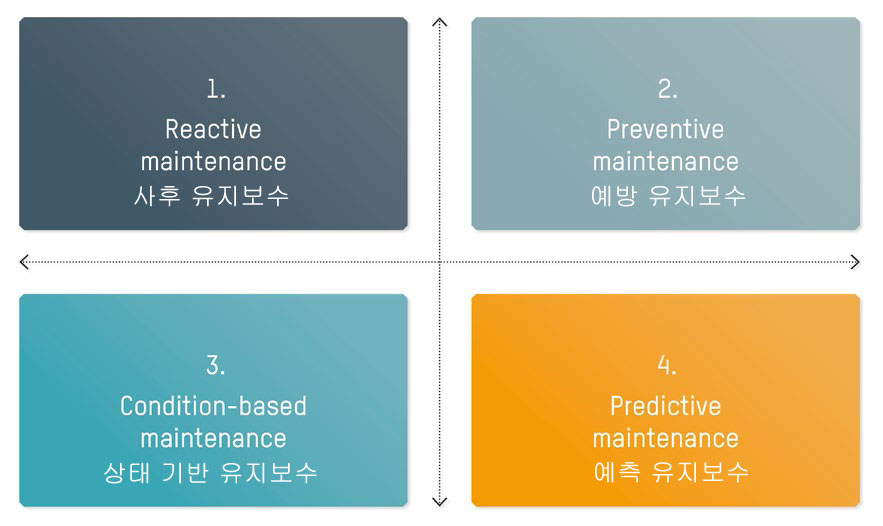 1.
Reactive maintenance
사후 유지보수

2.
Preventive maintenance
예방 유지보수

3.
Condition-based maintenance
상태 기반 유지보수

4.
Predictive maintenance
예측 유지보수